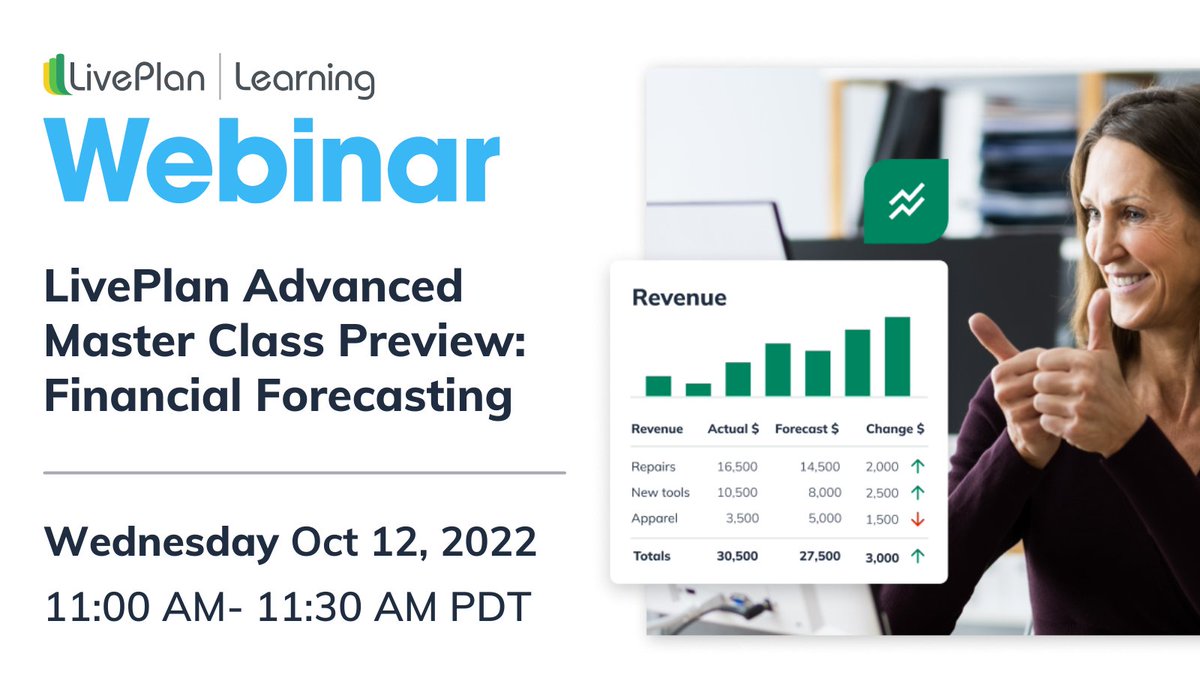 LivePlan | Learning
Webinar

LivePlan Advanced Master Class Preview: Financial Forecasting

Wednesday Oct 12, 2022
11:00 AM- 11:30 AM PDT

Revenue

| Revenue | Actual $ | Forecast $ | Change $ |
|---|---|---|---|
| Repairs | 16,500 | 14,500 | 2,000 ↑ |
| New tools | 10,500 | 8,000 | 2,500 ↑ |
| Apparel | 3,500 | 5,000 | 1,500 ↓ |
| Totals | 30,500 | 27,500 | 3,000 ↑ |